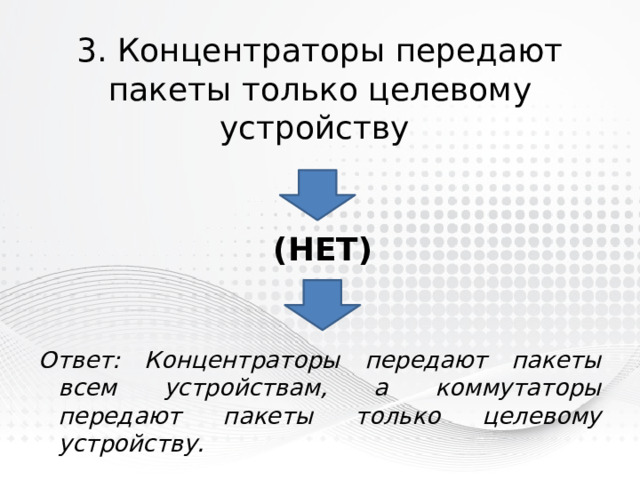 3. Концентраторы передают пакеты только целевому устройству

(НЕТ)

Ответ: Концентраторы передают пакеты всем устройствам, а коммутаторы передают пакеты только целевому устройству.